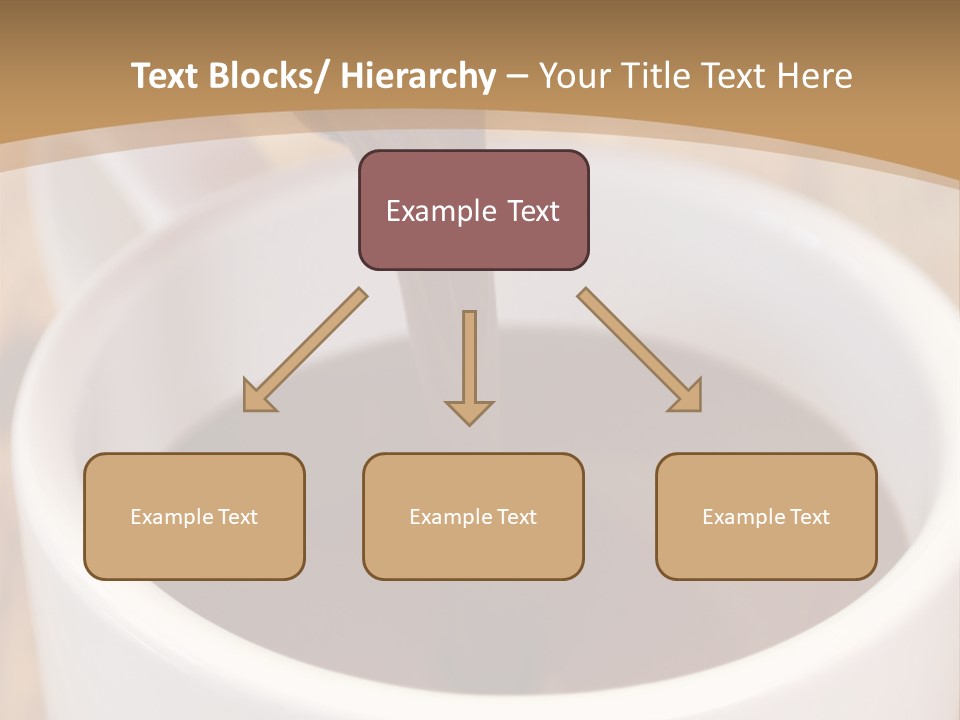 Text Blocks/ Hierarchy – Your Title Text Here

Example Text

Example Text

Example Text

Example Text